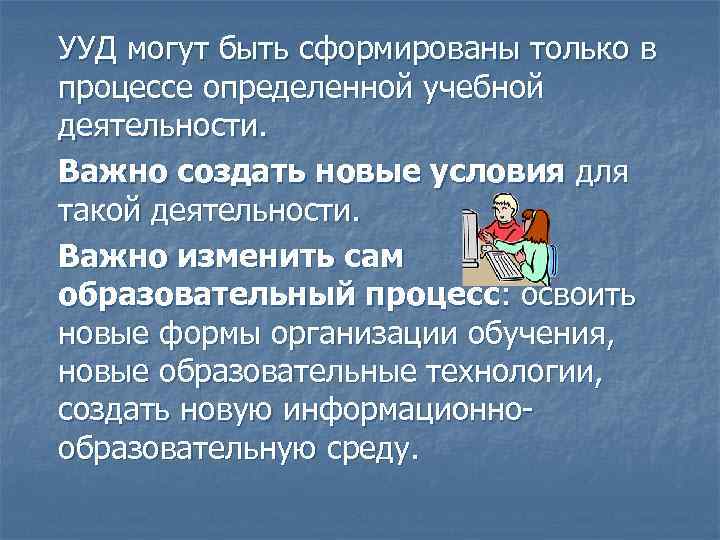 УУД могут быть сформированы только в процессе определенной учебной деятельности.

Важно создать новые условия для такой деятельности.

Важно изменить сам образовательный процесс: освоить новые формы организации обучения, новые образовательные технологии, создать новую информационно-образовательную среду.